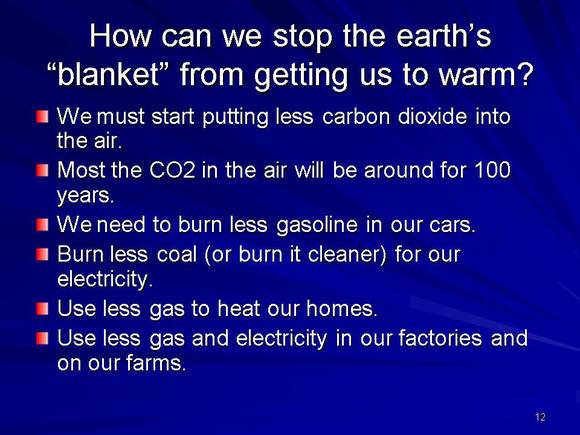 How can we stop the earth's "blanket" from getting us to warm?

We must start putting less carbon dioxide into the air.

Most the CO2 in the air will be around for 100 years.

We need to burn less gasoline in our cars.

Burn less coal (or burn it cleaner) for our electricity.

Use less gas to heat our homes.

Use less gas and electricity in our factories and on our farms.

12